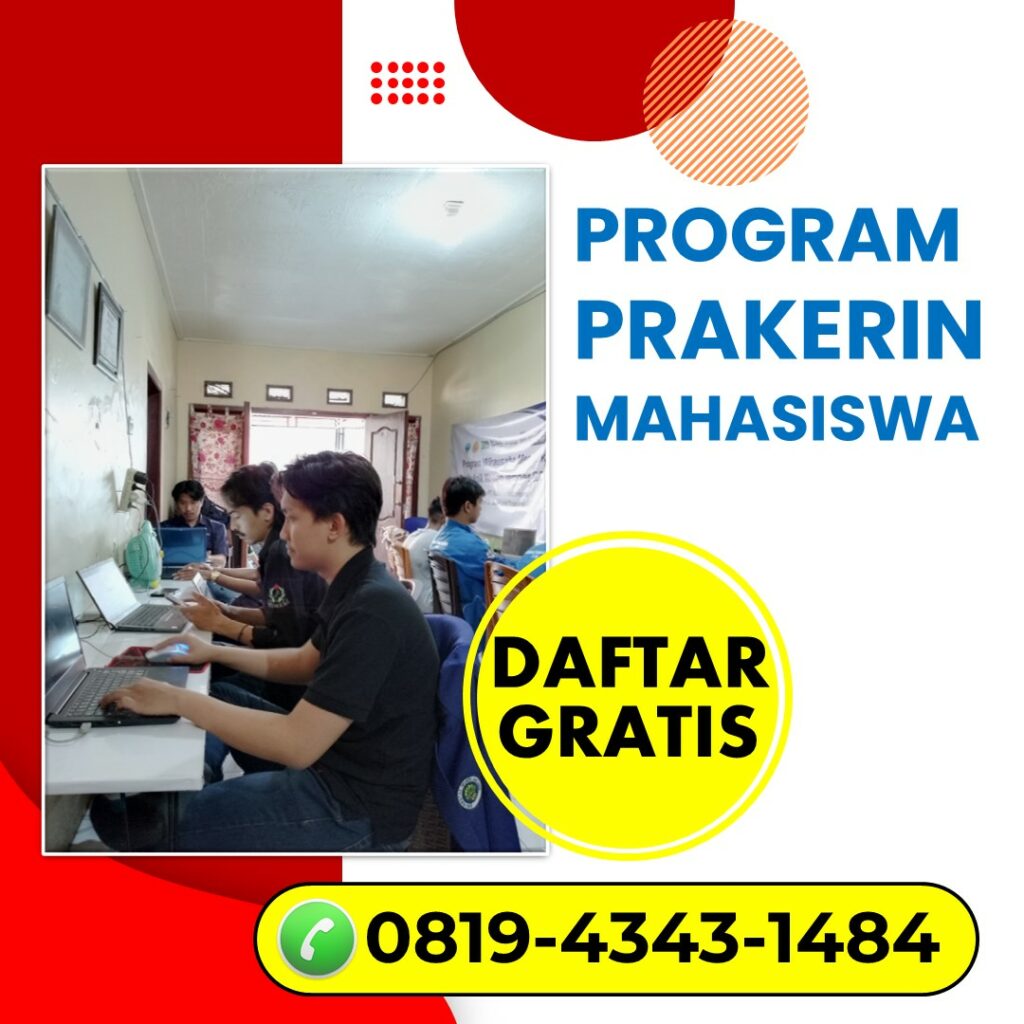 PROGRAM PRAKERIN MAHASISWA

DAFTAR GRATIS

0819-4343-1484